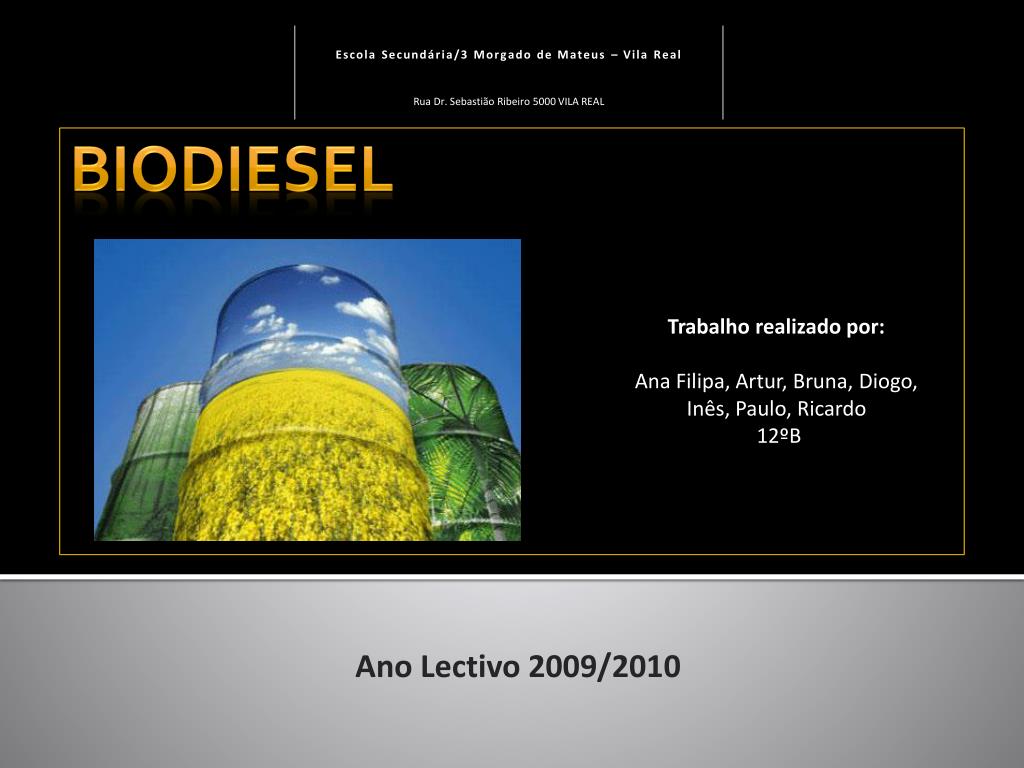 Escola Secundária/3 Morgado de Mateus – Vila Real

Rua Dr. Sebastião Ribeiro 5000 VILA REAL

BIODIESEL

Trabalho realizado por:

Ana Filipa, Artur, Bruna, Diogo, Inês, Paulo, Ricardo
12ºB

Ano Lectivo 2009/2010